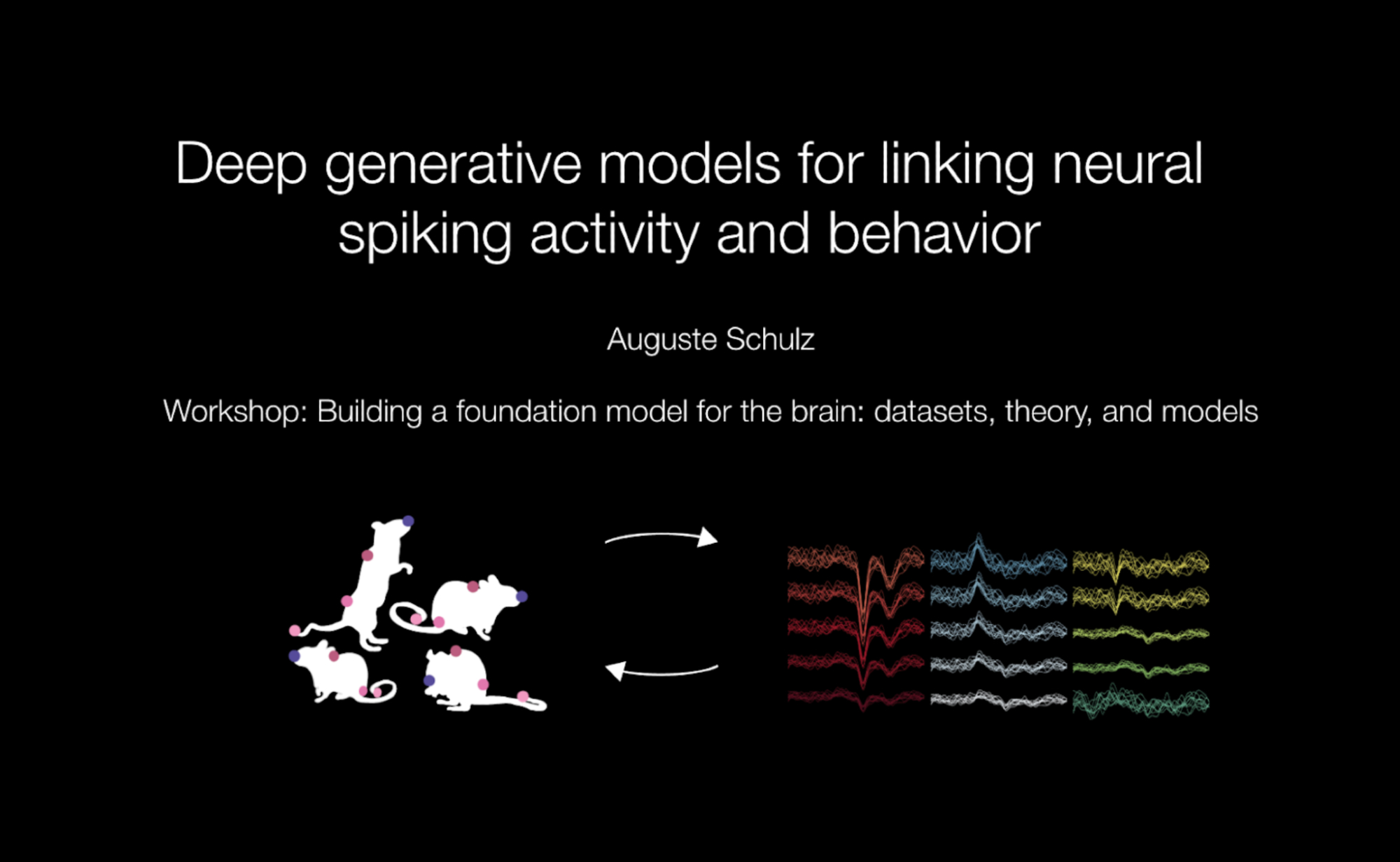 Deep generative models for linking neural spiking activity and behavior

Auguste Schulz

Workshop: Building a foundation model for the brain: datasets, theory, and models